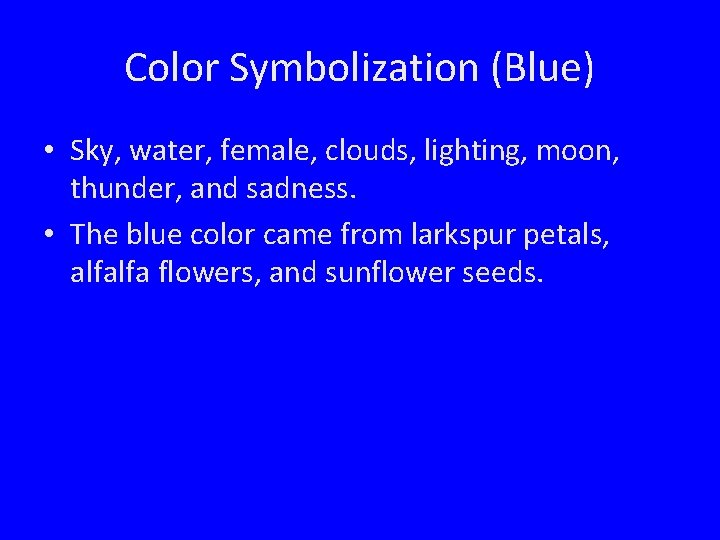 Color Symbolization (Blue)

• Sky, water, female, clouds, lighting, moon, thunder, and sadness.
• The blue color came from larkspur petals, alfalfa flowers, and sunflower seeds.